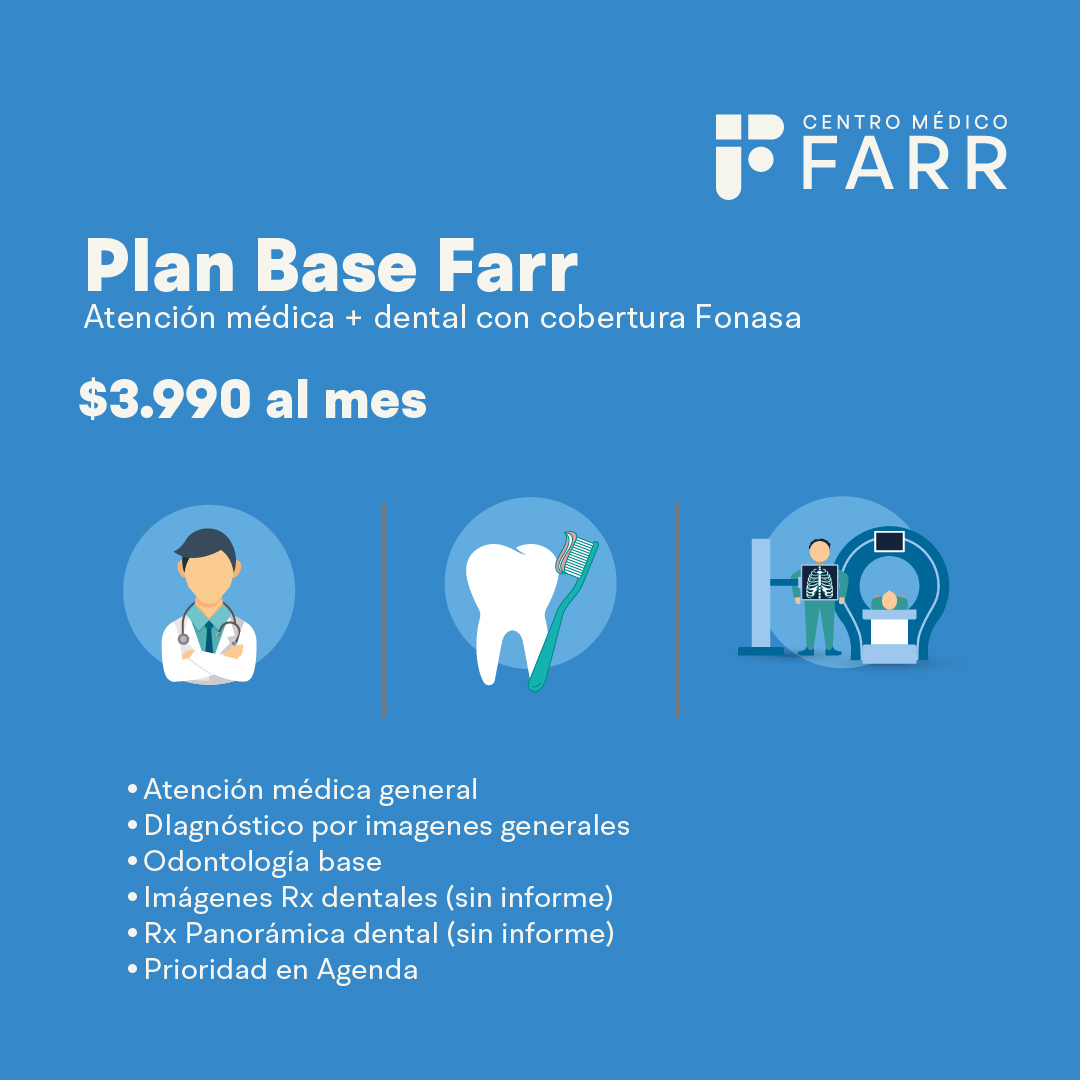 CENTRO MÉDICO
FARR

Plan Base Farr
Atención médica + dental con cobertura Fonasa

$3.990 al mes

• Atención médica general
• DIagnóstico por imagenes generales
• Odontología base
• Imágenes Rx dentales (sin informe)
• Rx Panorámica dental (sin informe)
• Prioridad en Agenda